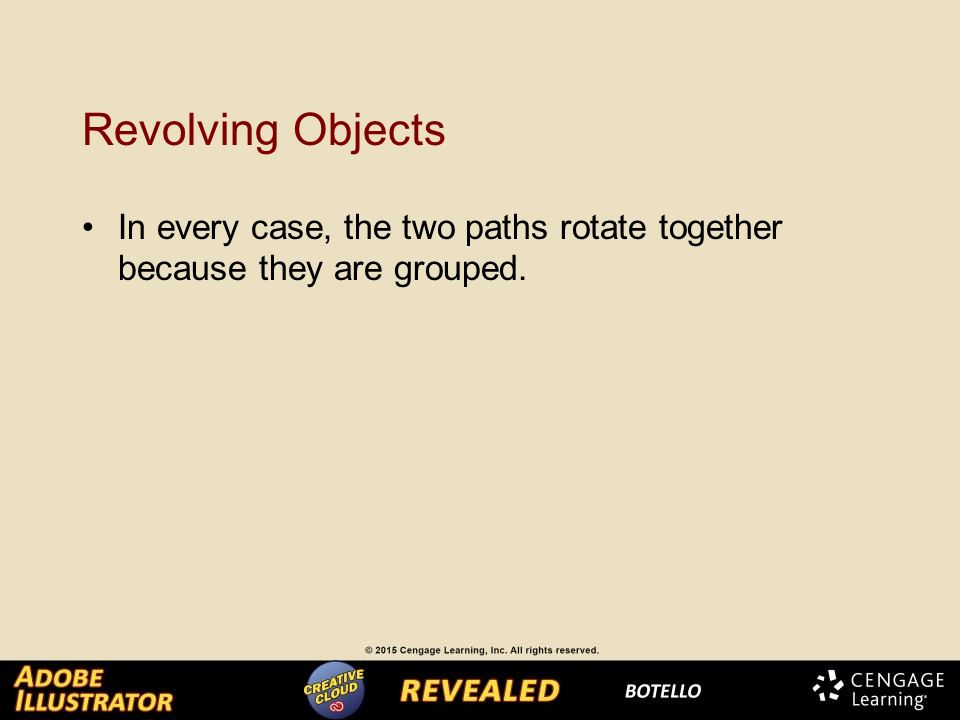 Revolving Objects

• In every case, the two paths rotate together because they are grouped.

© 2015 Cengage Learning, Inc. All rights reserved.

ADOBE ILLUSTRATOR CREATIVE CLOUD REVEALED BOTELLO CENGAGE Learning